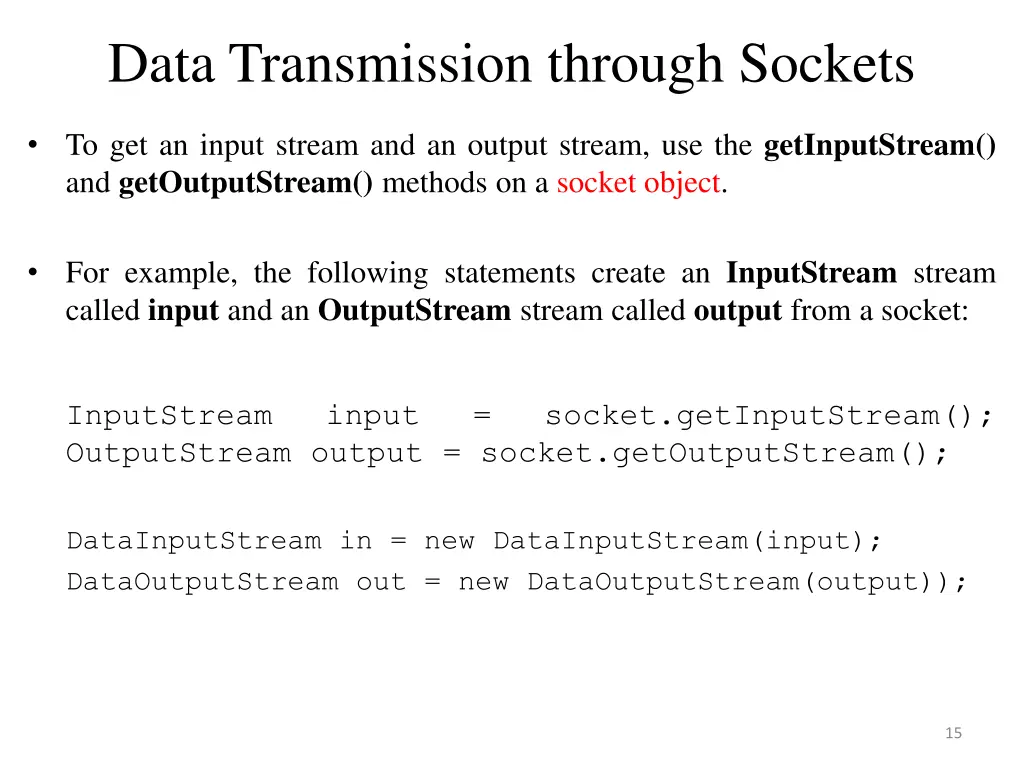 Data Transmission through Sockets

• To get an input stream and an output stream, use the getInputStream() and getOutputStream() methods on a socket object.

• For example, the following statements create an InputStream stream called input and an OutputStream stream called output from a socket:

InputStream input = socket.getInputStream();
OutputStream output = socket.getOutputStream();

DataInputStream in = new DataInputStream(input);
DataOutputStream out = new DataOutputStream(output));

15